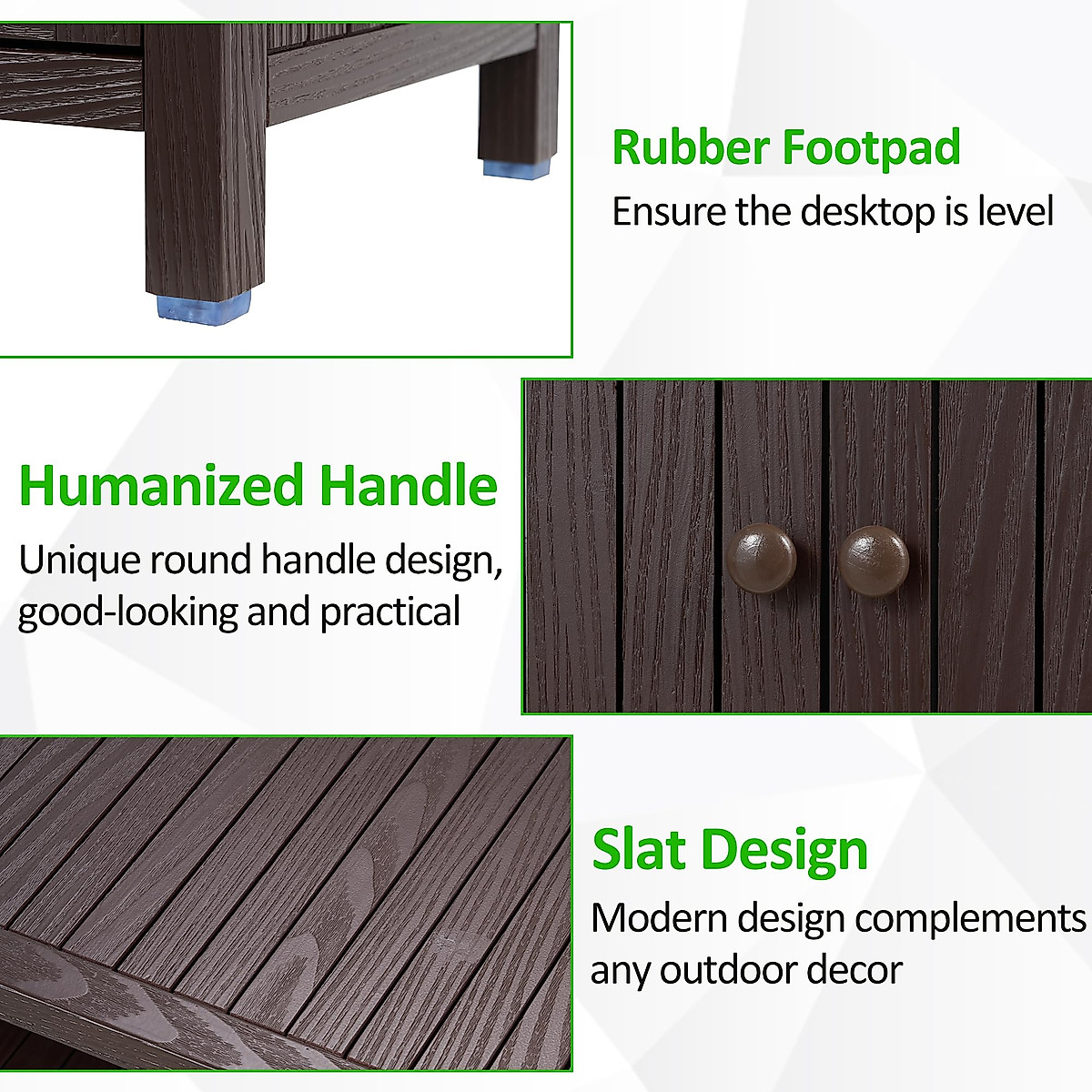 Rubber Footpad
Ensure the desktop is level

Humanized Handle
Unique round handle design, good-looking and practical

Slat Design
Modern design complements any outdoor decor